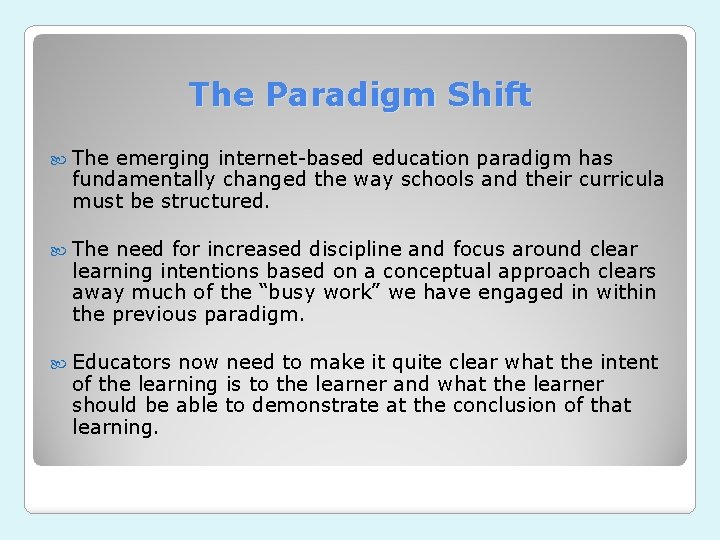 The Paradigm Shift

The emerging internet-based education paradigm has fundamentally changed the way schools and their curricula must be structured.

The need for increased discipline and focus around clear learning intentions based on a conceptual approach clears away much of the “busy work” we have engaged in within the previous paradigm.

Educators now need to make it quite clear what the intent of the learning is to the learner and what the learner should be able to demonstrate at the conclusion of that learning.